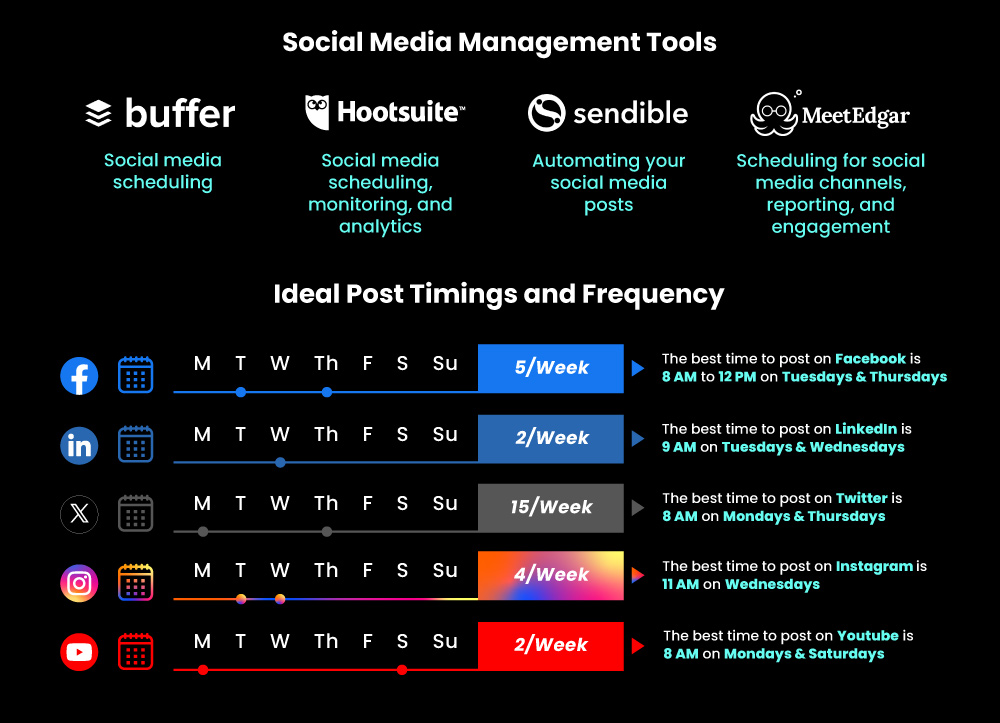 Social Media Management Tools

buffer
Social media scheduling

Hootsuite™
Social media scheduling, monitoring, and analytics

sendible
Automating your social media posts

MeetEdgar
Scheduling for social media channels, reporting, and engagement

Ideal Post Timings and Frequency

M T W Th F S Su
5/Week
The best time to post on Facebook is 8 AM to 12 PM on Tuesdays & Thursdays

M T W Th F S Su
2/Week
The best time to post on LinkedIn is 9 AM on Tuesdays & Wednesdays

M T W Th F S Su
15/Week
The best time to post on Twitter is 8 AM on Mondays & Thursdays

M T W Th F S Su
4/Week
The best time to post on Instagram is 11 AM on Wednesdays

M T W Th F S Su
2/Week
The best time to post on Youtube is 8 AM on Mondays & Saturdays